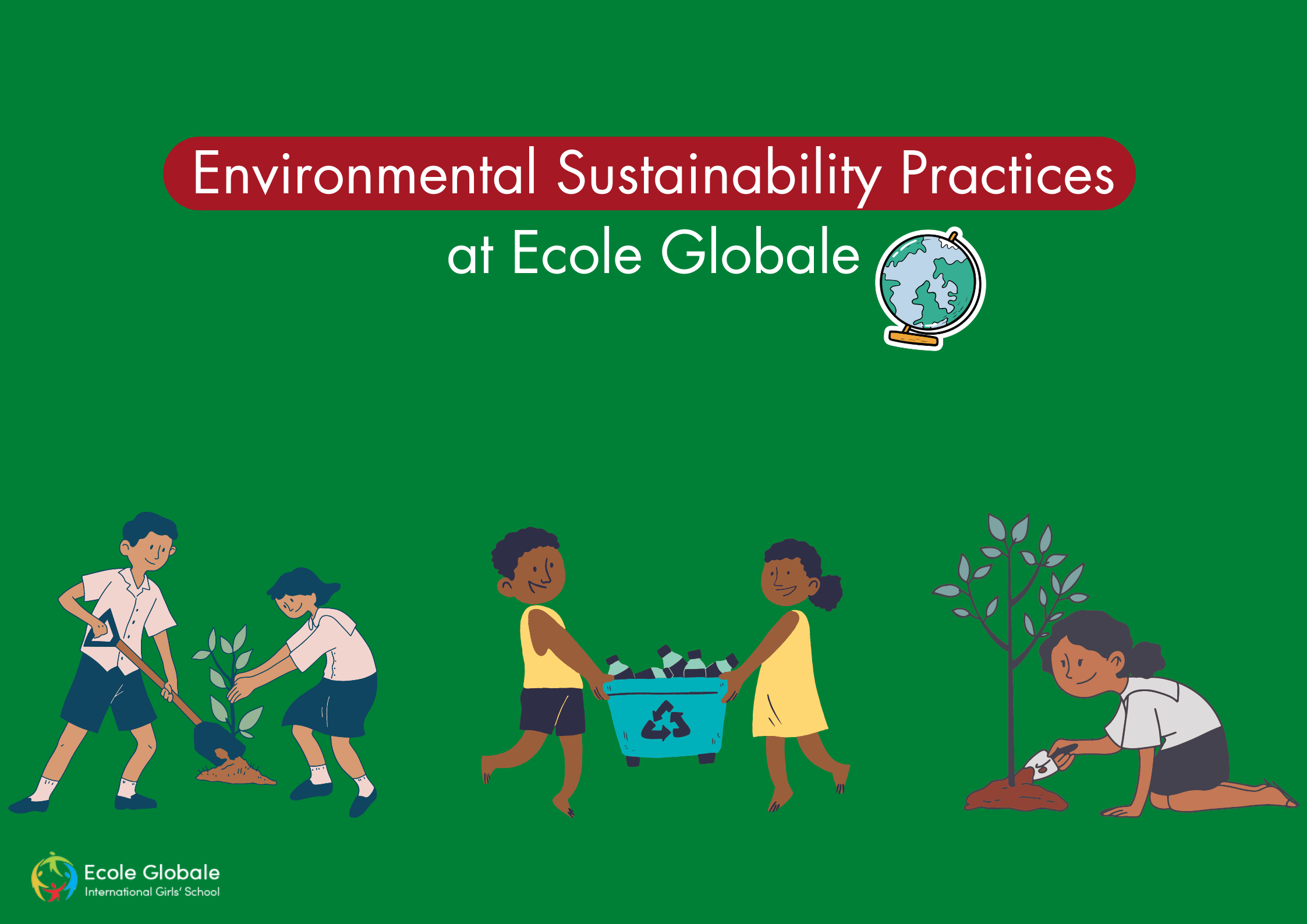 Environmental Sustainability Practices at Ecole Globale

Ecole Globale
International Girls' School